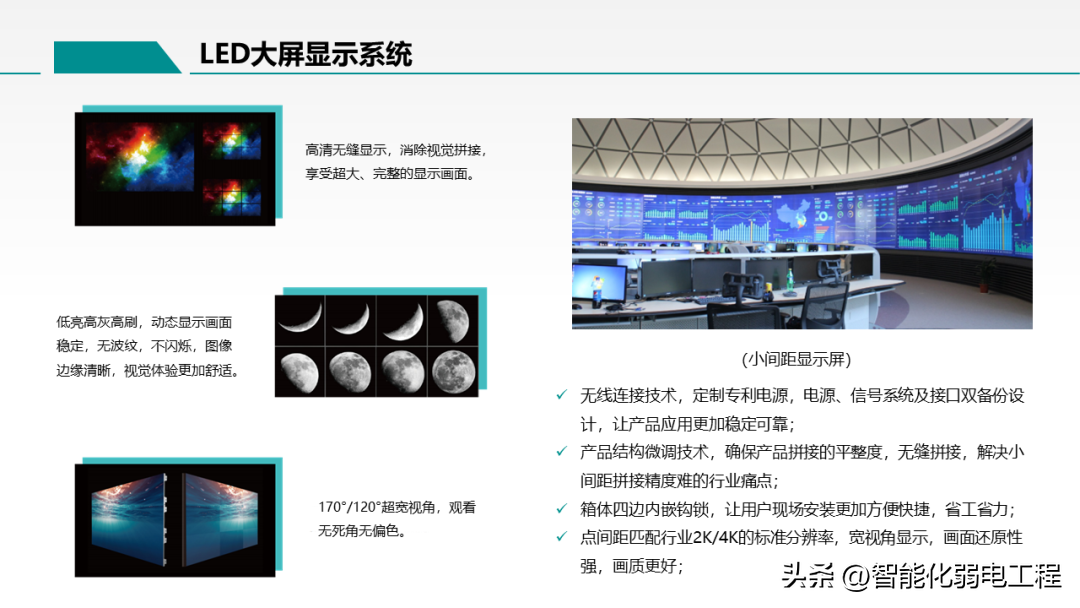 LED大屏显示系统

高清无缝显示，消除视觉拼接，享受超大、完整的显示画面。

低亮高灰高刷，动态显示画面稳定，无波纹，不闪烁，图像边缘清晰，视觉体验更加舒适。

170°/120°超宽视角，观看无死角无偏色。

(小间距显示屏)

✓ 无线连接技术，定制专利电源，电源、信号系统及接口双备份设计，让产品应用更加稳定可靠；
✓ 产品结构微调技术，确保产品拼接的平整度，无缝拼接，解决小间距拼接精度难的行业痛点；
✓ 箱体四边内嵌钩锁，让用户现场安装更加方便快捷，省工省力；
✓ 点间距匹配行业2K/4K的标准分辨率，宽视角显示，画面还原性强，画质更好；

头条 @智能化弱电工程